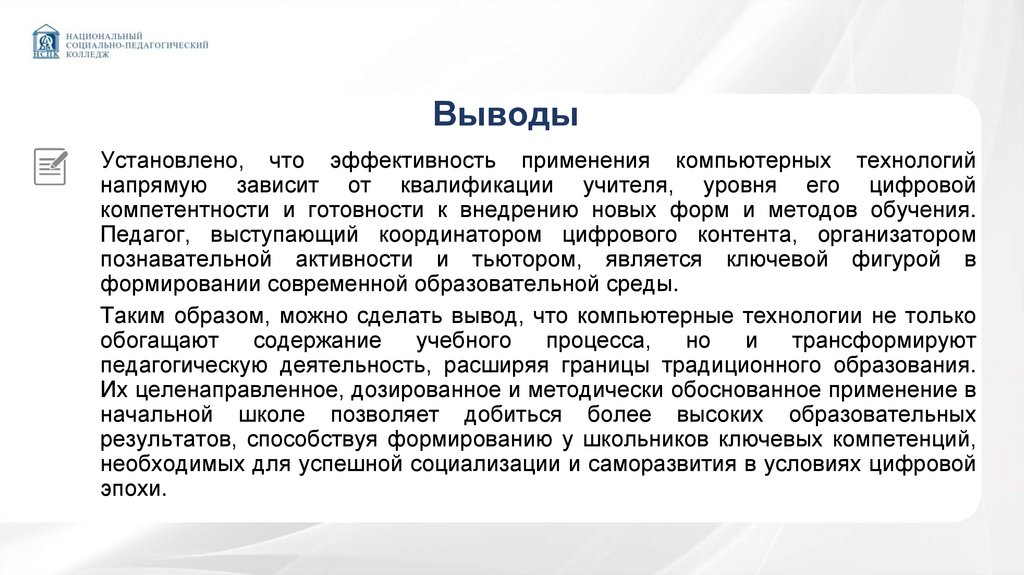 НСПК
НАЦИОНАЛЬНЫЙ
СОЦИАЛЬНО-ПЕДАГОГИЧЕСКИЙ
КОЛЛЕДЖ

Выводы

Установлено, что эффективность применения компьютерных технологий напрямую зависит от квалификации учителя, уровня его цифровой компетентности и готовности к внедрению новых форм и методов обучения. Педагог, выступающий координатором цифрового контента, организатором познавательной активности и тьютором, является ключевой фигурой в формировании современной образовательной среды.

Таким образом, можно сделать вывод, что компьютерные технологии не только обогащают содержание учебного процесса, но и трансформируют педагогическую деятельность, расширяя границы традиционного образования. Их целенаправленное, дозированное и методически обоснованное применение в начальной школе позволяет добиться более высоких образовательных результатов, способствуя формированию у школьников ключевых компетенций, необходимых для успешной социализации и саморазвития в условиях цифровой эпохи.